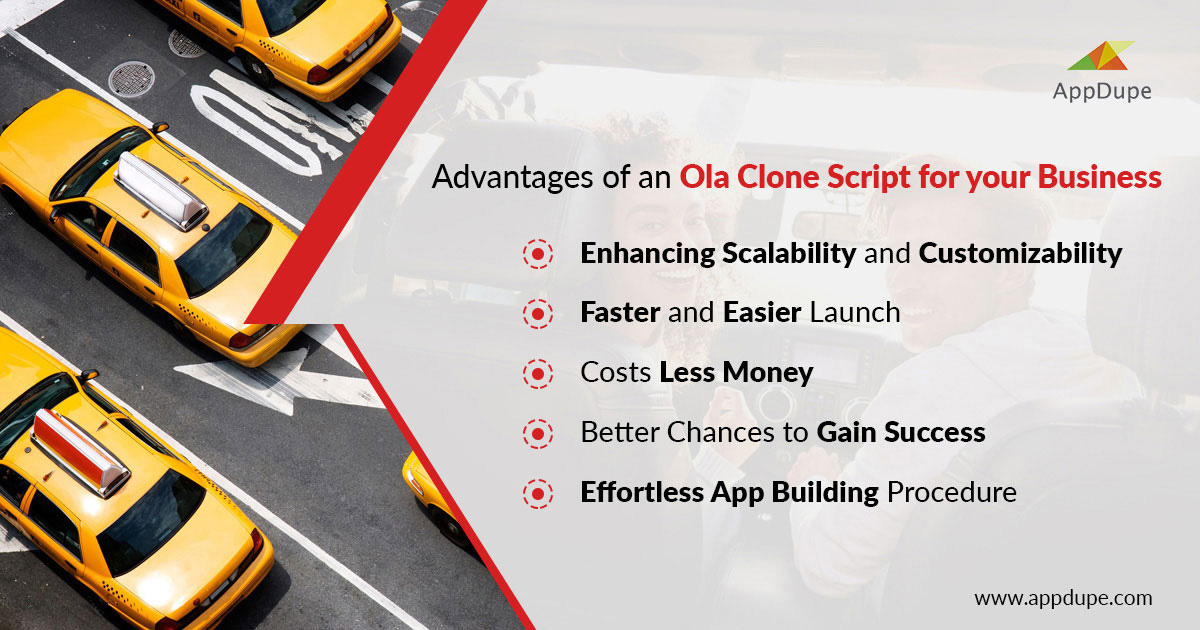 AppDupe

Advantages of an Ola Clone Script for your Business

Enhancing Scalability and Customizability

Faster and Easier Launch

Costs Less Money

Better Chances to Gain Success

Effortless App Building Procedure

www.appdupe.com